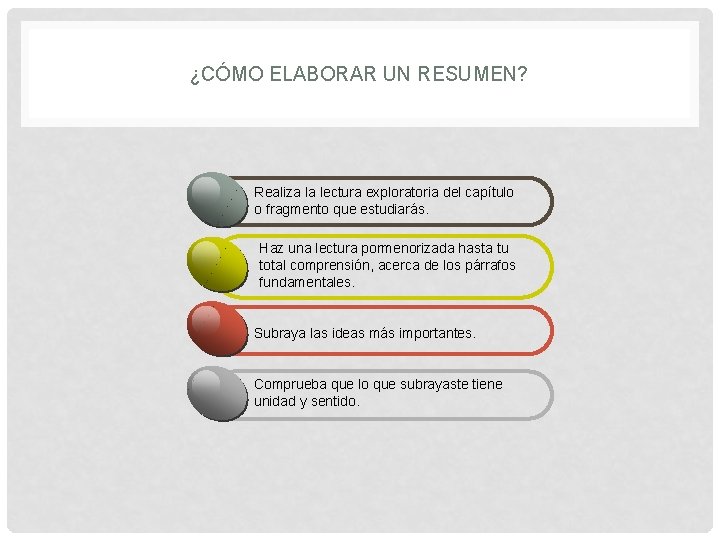 ¿CÓMO ELABORAR UN RESUMEN?

Realiza la lectura exploratoria del capítulo o fragmento que estudiarás.

Haz una lectura pormenorizada hasta tu total comprensión, acerca de los párrafos fundamentales.

Subraya las ideas más importantes.

Comprueba que lo que subrayaste tiene unidad y sentido.